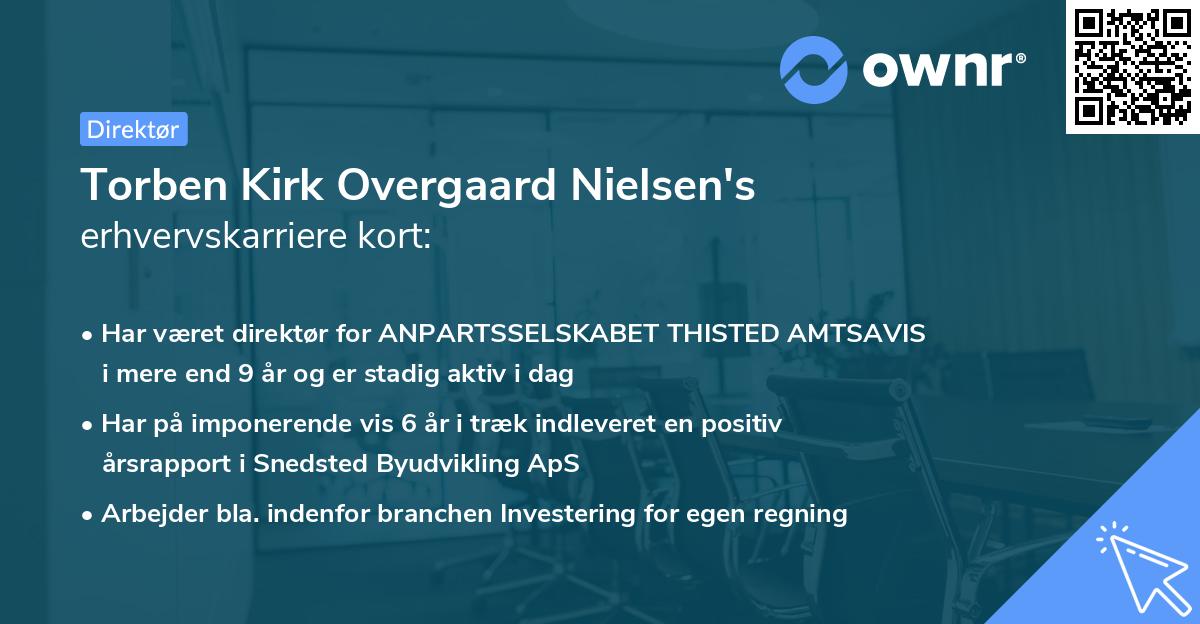 ownr®

Direktør

Torben Kirk Overgaard Nielsen's erhvervskarriere kort:

• Har været direktør for ANPARTSSELSKABET THISTED AMTSAVIS i mere end 9 år og er stadig aktiv i dag

• Har på imponerende vis 6 år i træk indleveret en positiv årsrapport i Snedsted Byudvikling ApS

• Arbejder bla. indenfor branchen Investering for egen regning